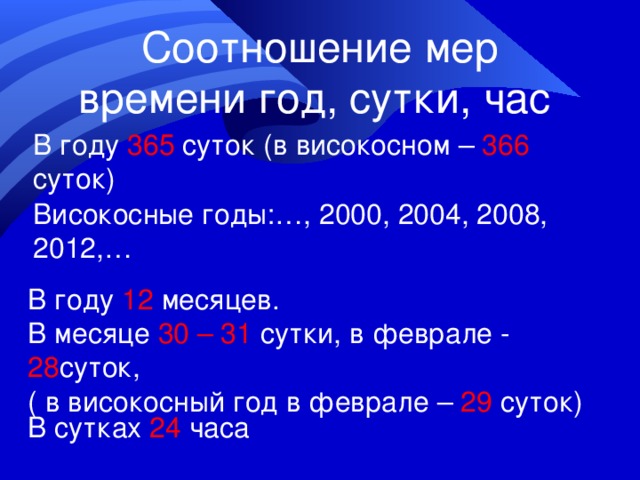 Соотношение мер времени год, сутки, час

В году 365 суток (в високосном – 366 суток)

Високосные годы:…, 2000, 2004, 2008, 2012,…

В году 12 месяцев.

В месяце 30 – 31 сутки, в феврале - 28суток,

( в високосный год в феврале – 29 суток)

В сутках 24 часа